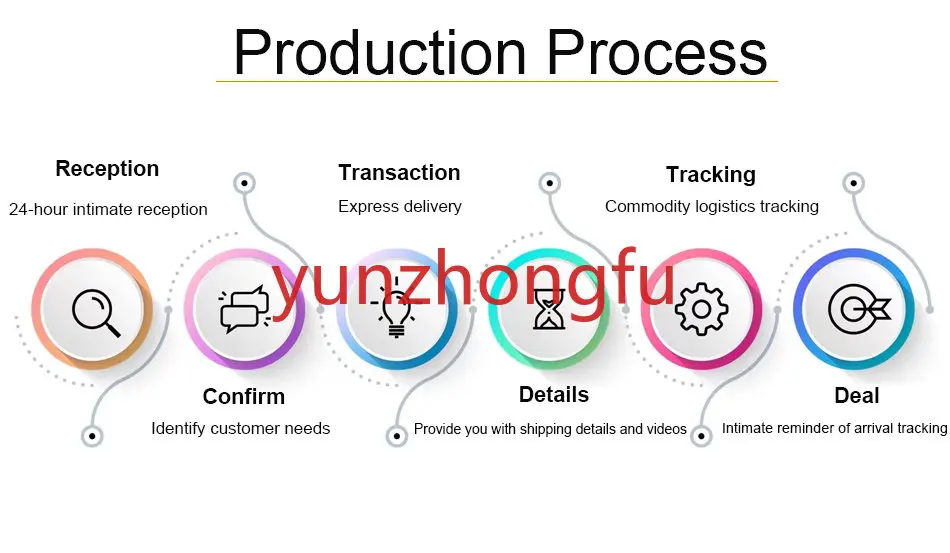 Production Process

Reception
24-hour intimate reception

Transaction
Express delivery

Tracking
Commodity logistics tracking

yunzhongfu

Confirm
Identify customer needs

Details
Provide you with shipping details and videos

Deal
Intimate reminder of arrival tracking